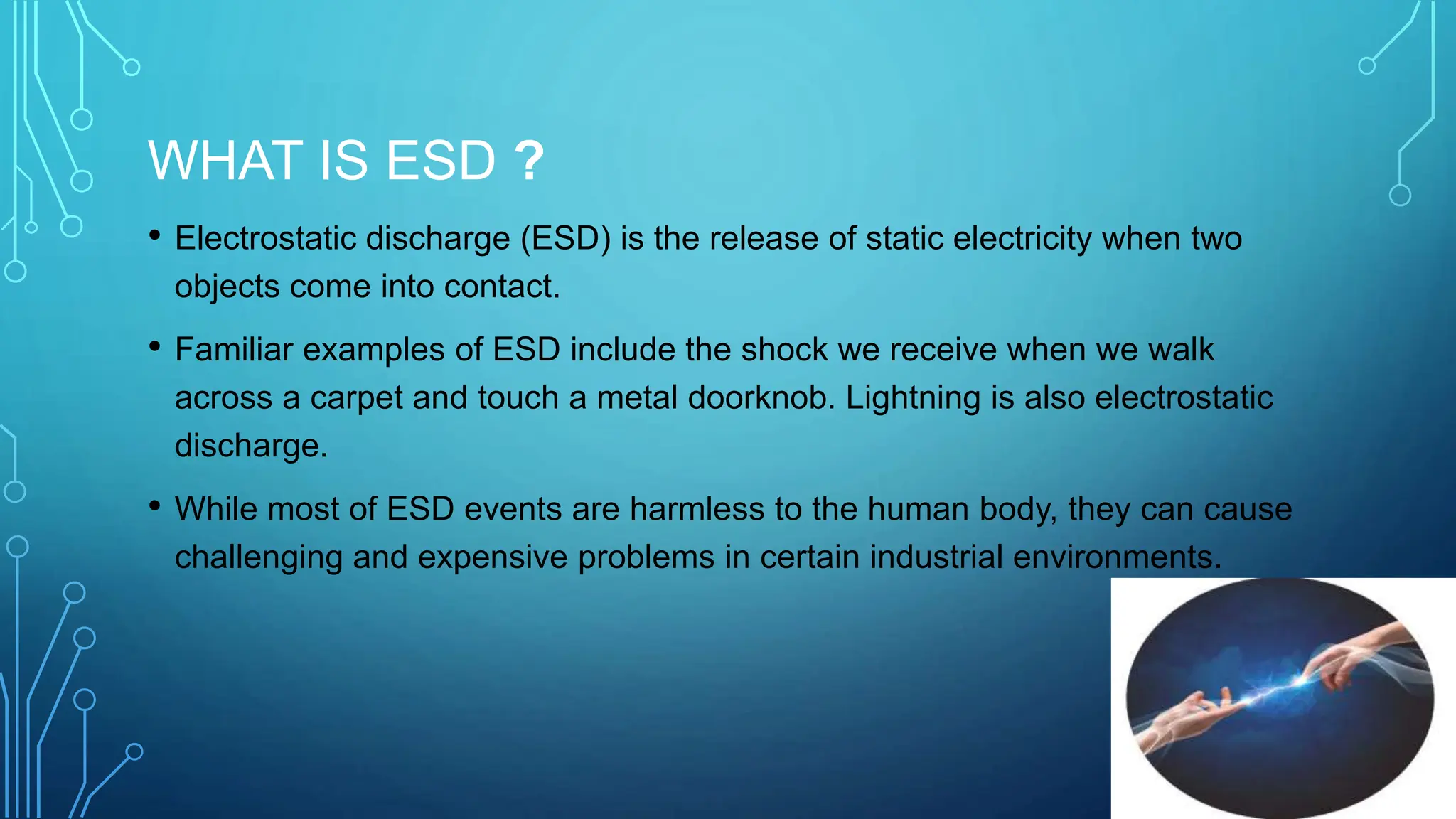 WHAT IS ESD ?

• Electrostatic discharge (ESD) is the release of static electricity when two objects come into contact.

• Familiar examples of ESD include the shock we receive when we walk across a carpet and touch a metal doorknob. Lightning is also electrostatic discharge.

• While most of ESD events are harmless to the human body, they can cause challenging and expensive problems in certain industrial environments.